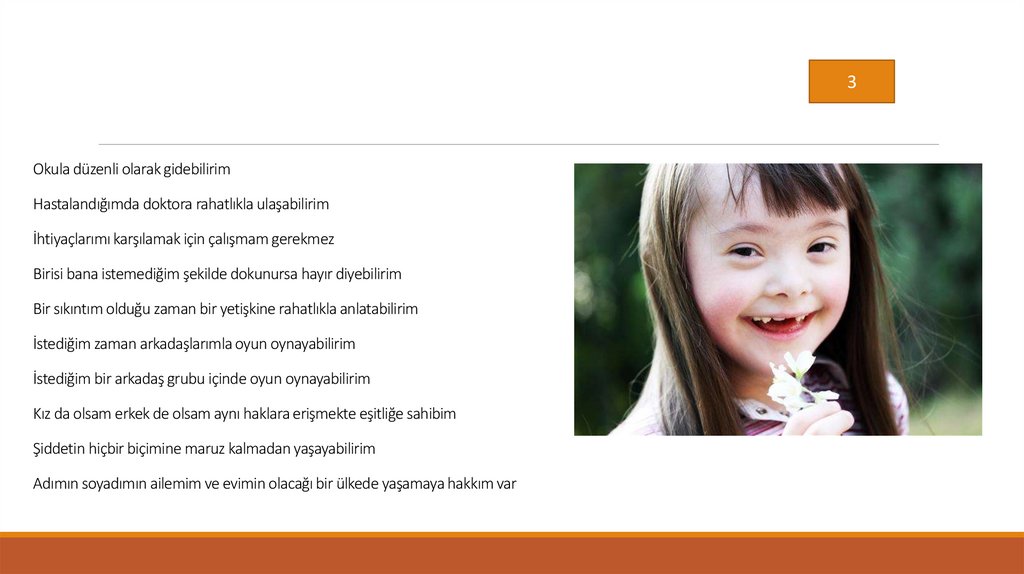 3

Okula düzenli olarak gidebilirim

Hastalandığımda doktora rahatlıkla ulaşabilirim

İhtiyaçlarımı karşılamak için çalışmam gerekmez

Birisi bana istemediğim şekilde dokunursa hayır diyebilirim

Bir sıkıntım olduğu zaman bir yetişkine rahatlıkla anlatabilirim

İstediğim zaman arkadaşlarımla oyun oynayabilirim

İstediğim bir arkadaş grubu içinde oyun oynayabilirim

Kız da olsam erkek de olsam aynı haklara erişmekte eşitliğe sahibim

Şiddetin hiçbir biçimine maruz kalmadan yaşayabilirim

Adımın soyadımın ailemim ve evimin olacağı bir ülkede yaşamaya hakkım var